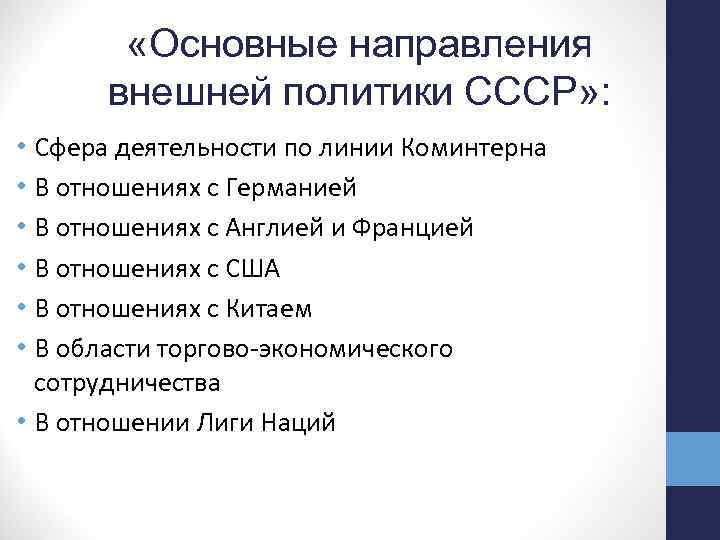 «Основные направления внешней политики СССР»:

• Сфера деятельности по линии Коминтерна
• В отношениях с Германией
• В отношениях с Англией и Францией
• В отношениях с США
• В отношениях с Китаем
• В области торгово-экономического сотрудничества
• В отношении Лиги Наций